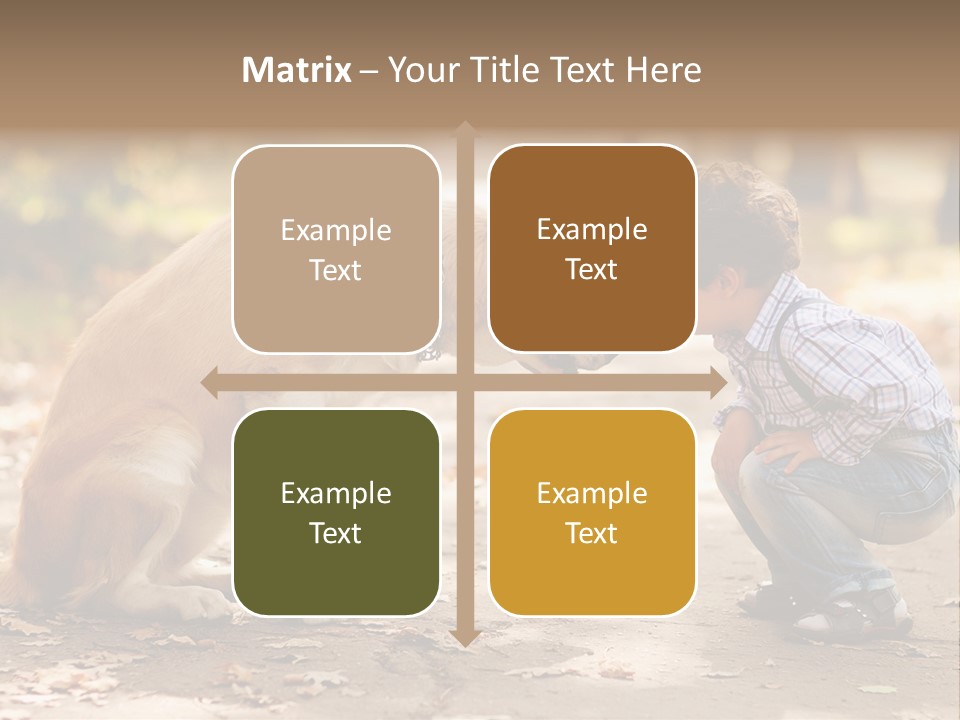 Matrix – Your Title Text Here

Example Text

Example Text

Example Text

Example Text